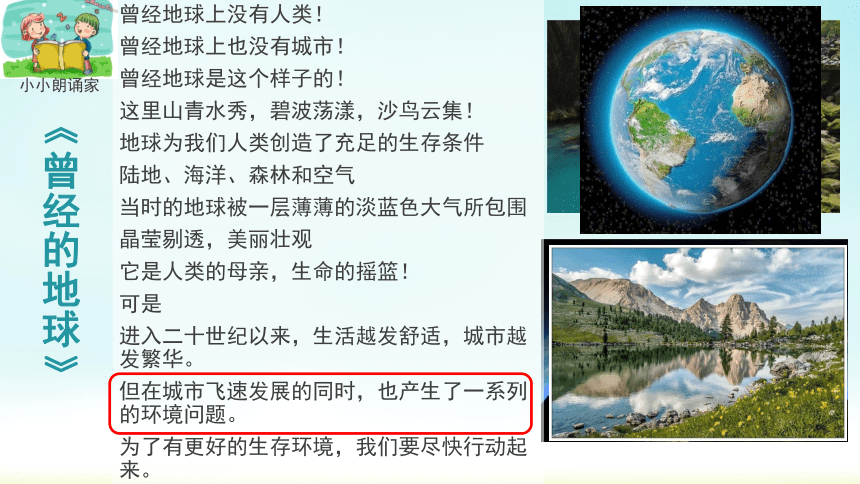 小小朗诵家

《曾经的地球》

曾经地球上没有人类！
曾经地球上也没有城市！
曾经地球是这个样子的！
这里山青水秀，碧波荡漾，沙鸟云集！
地球为我们人类创造了充足的生存条件
陆地、海洋、森林和空气
当时的地球被一层薄薄的淡蓝色大气所包围
晶莹剔透，美丽壮观
它是人类的母亲，生命的摇篮！
可是
进入二十世纪以来，生活越发舒适，城市越发繁华。
但在城市飞速发展的同时，也产生了一系列的环境问题。
为了有更好的生存环境，我们要尽快行动起来。